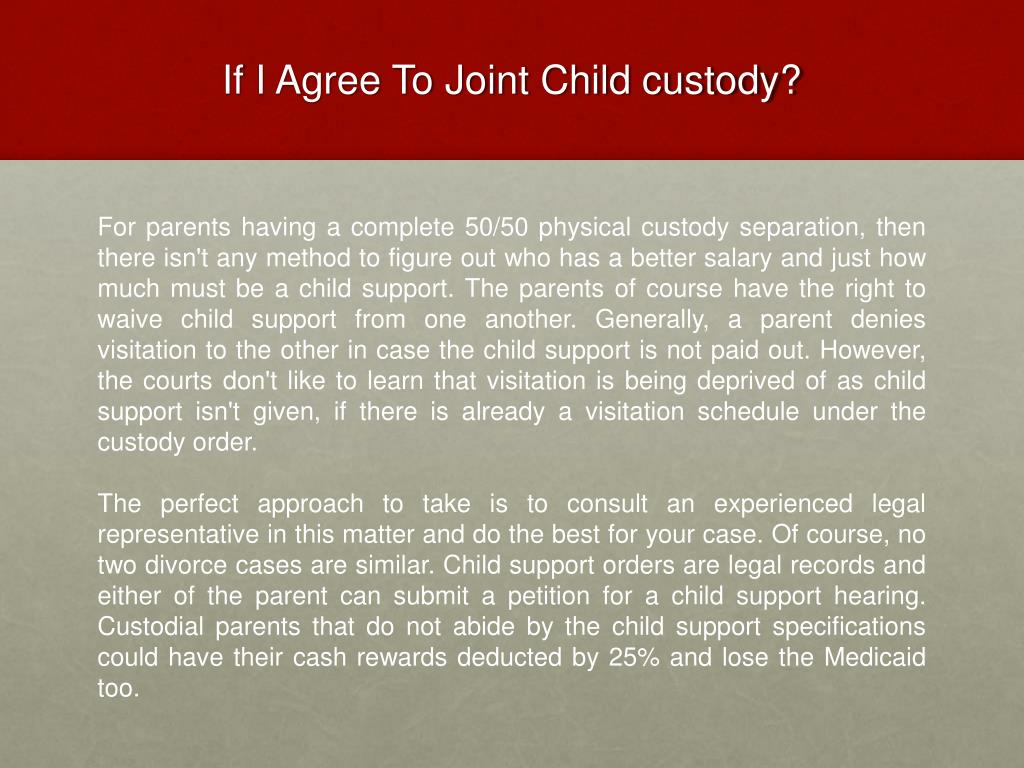 If I Agree To Joint Child custody?

For parents having a complete 50/50 physical custody separation, then there isn't any method to figure out who has a better salary and just how much must be a child support. The parents of course have the right to waive child support from one another. Generally, a parent denies visitation to the other in case the child support is not paid out. However, the courts don't like to learn that visitation is being deprived of as child support isn't given, if there is already a visitation schedule under the custody order.

The perfect approach to take is to consult an experienced legal representative in this matter and do the best for your case. Of course, no two divorce cases are similar. Child support orders are legal records and either of the parent can submit a petition for a child support hearing. Custodial parents that do not abide by the child support specifications could have their cash rewards deducted by 25% and lose the Medicaid too.